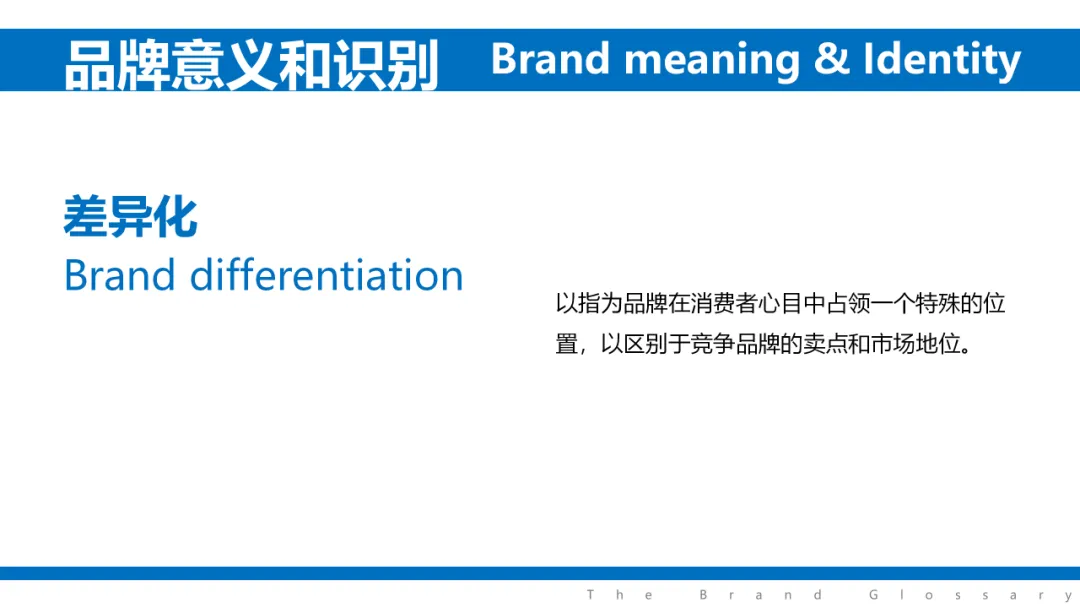 品牌意义和识别 Brand meaning & Identity

差异化
Brand differentiation

以指为品牌在消费者心目中占领一个特殊的位置，以区别于竞争品牌的卖点和市场地位。

The Brand Glossary